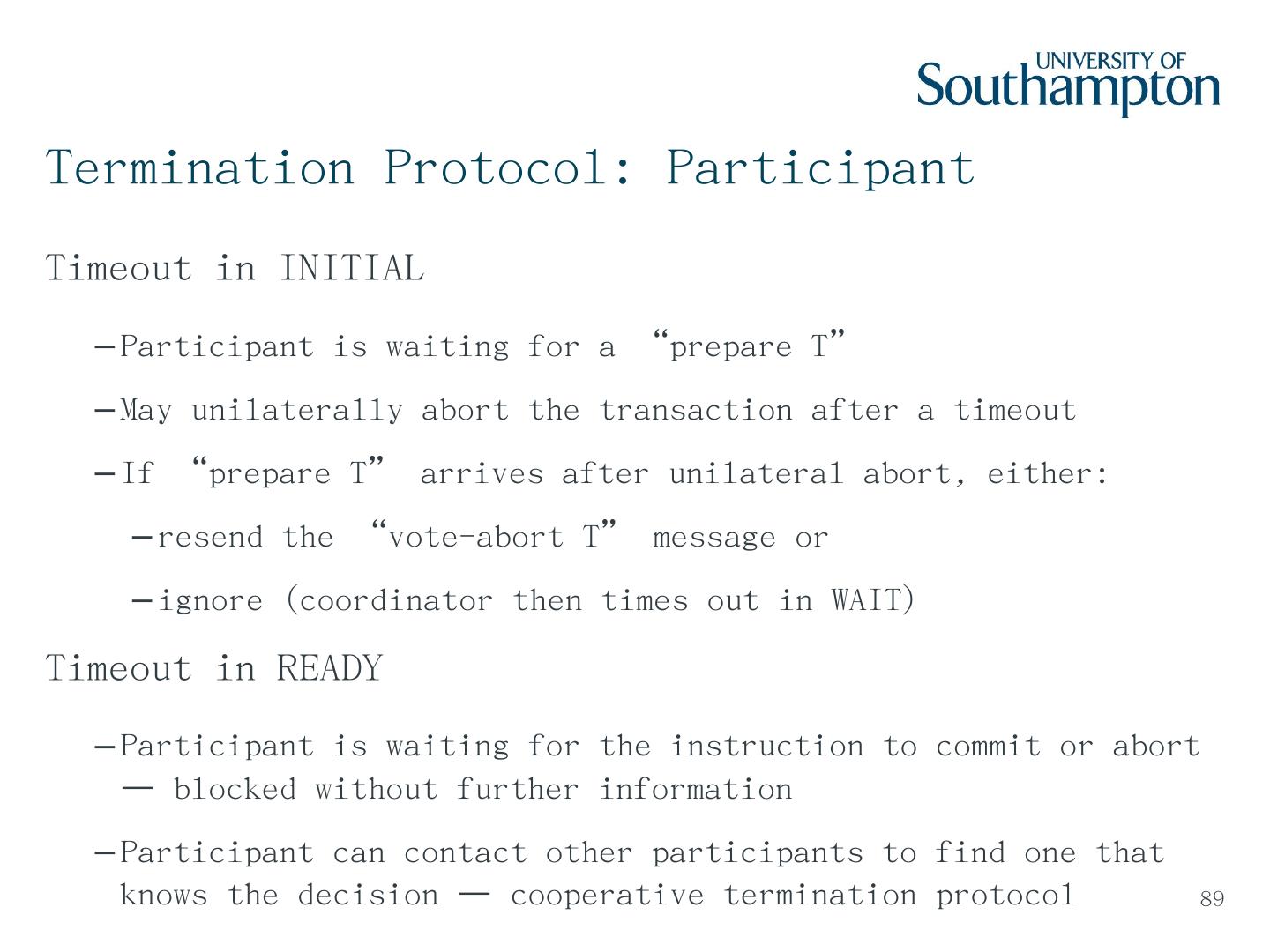 UNIVERSITY OF
Southampton

Termination Protocol: Participant

Timeout in INITIAL

–Participant is waiting for a “prepare T”

–May unilaterally abort the transaction after a timeout

–If “prepare T” arrives after unilateral abort, either:

–resend the “vote-abort T” message or

–ignore (coordinator then times out in WAIT)

Timeout in READY

–Participant is waiting for the instruction to commit or abort — blocked without further information

–Participant can contact other participants to find one that knows the decision — cooperative termination protocol

89